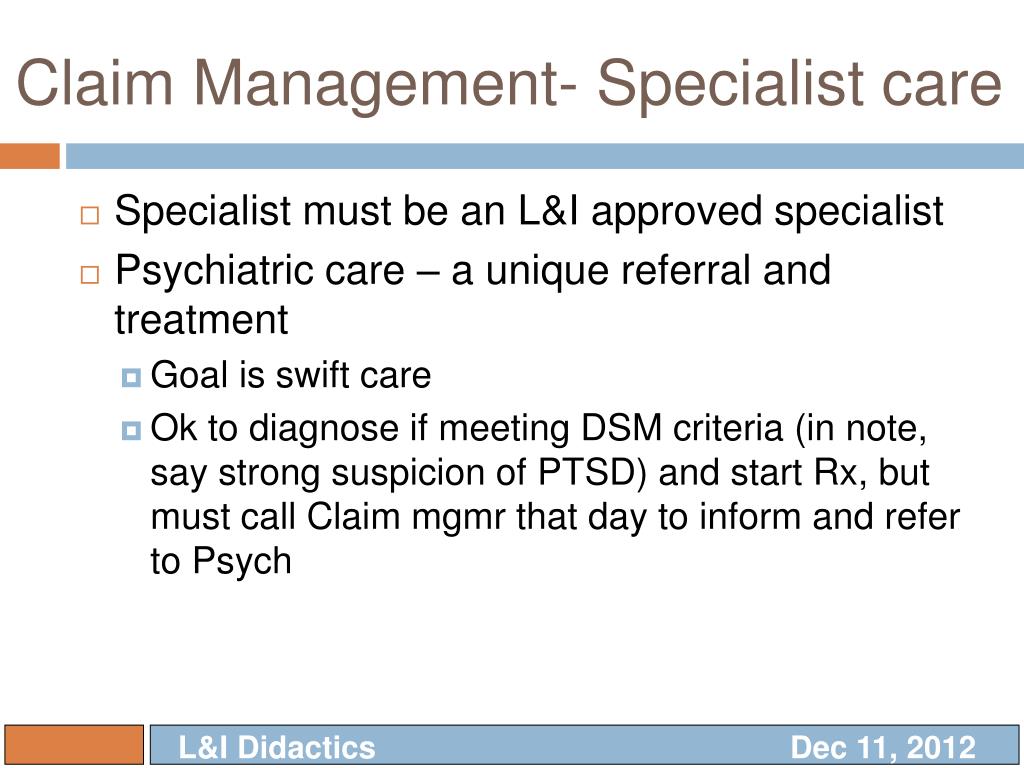 Claim Management- Specialist care

Specialist must be an L&I approved specialist

Psychiatric care – a unique referral and treatment

Goal is swift care

Ok to diagnose if meeting DSM criteria (in note, say strong suspicion of PTSD) and start Rx, but must call Claim mgmr that day to inform and refer to Psych

L&I Didactics

Dec 11, 2012